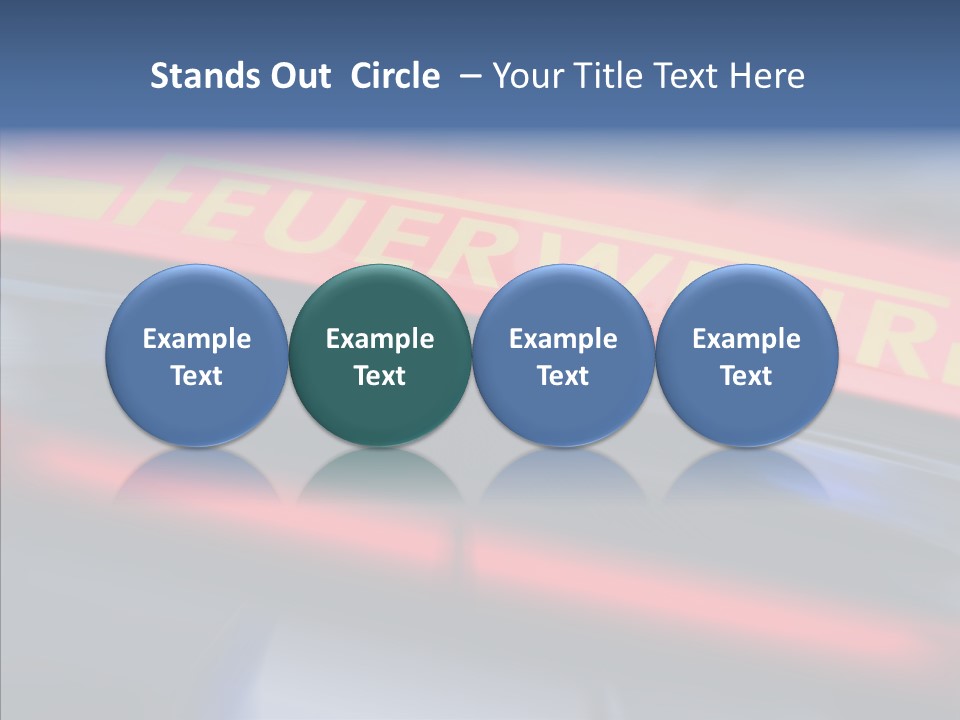 Stands Out Circle – Your Title Text Here

FEUERWEHR

Example Text

Example Text

Example Text

Example Text